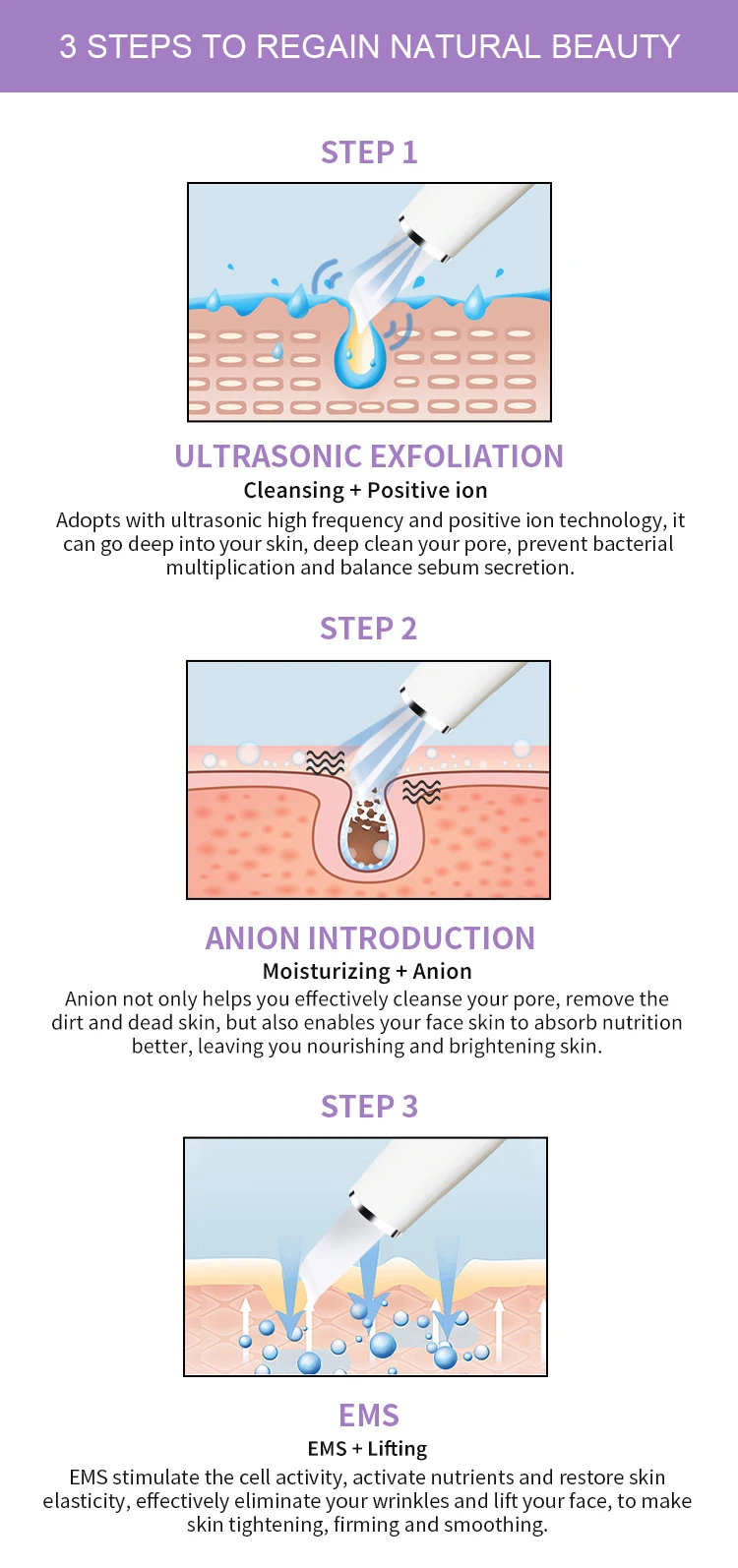 3 STEPS TO REGAIN NATURAL BEAUTY

STEP 1

ULTRASONIC EXFOLIATION

Cleansing + Positive ion

Adopts with ultrasonic high frequency and positive ion technology, it can go deep into your skin, deep clean your pore, prevent bacterial multiplication and balance sebum secretion.

STEP 2

ANION INTRODUCTION

Moisturizing + Anion

Anion not only helps you effectively cleanse your pore, remove the dirt and dead skin, but also enables your face skin to absorb nutrition better, leaving you nourishing and brightening skin.

STEP 3

EMS

EMS + Lifting

EMS stimulate the cell activity, activate nutrients and restore skin elasticity, effectively eliminate your wrinkles and lift your face, to make skin tightening, firming and smoothing.